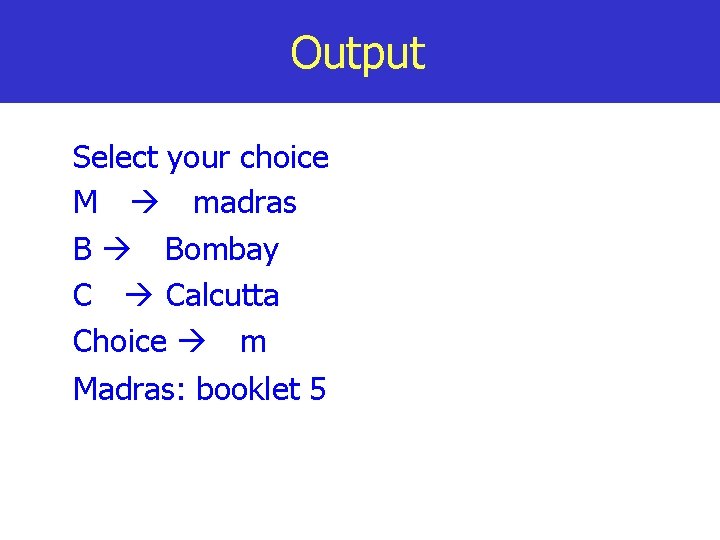 Output

Select your choice
M → madras
B → Bombay
C → Calcutta
Choice → m
Madras: booklet 5